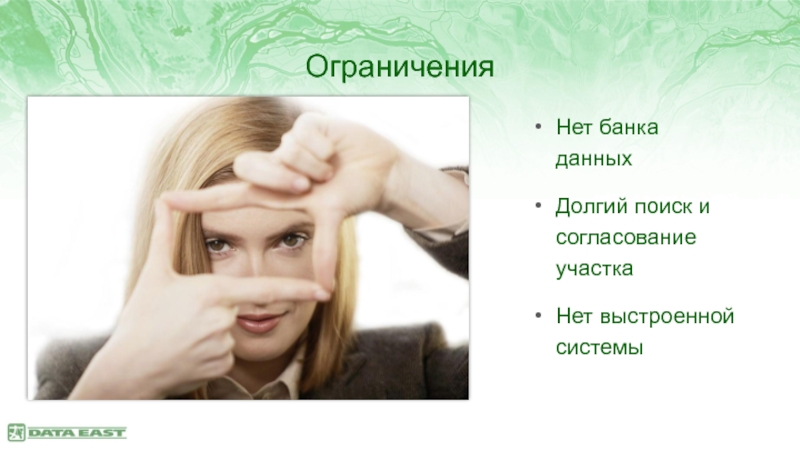 Ограничения

• Нет банка данных

• Долгий поиск и согласование участка

• Нет выстроенной системы

DATA EAST